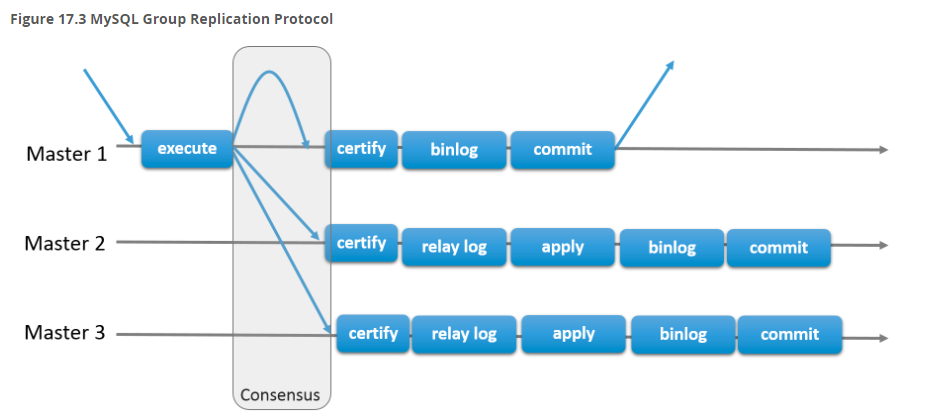 Figure 17.3 MySQL Group Replication Protocol

Master 1
execute
certify
binlog
commit

Master 2
certify
relay log
apply
binlog
commit

Master 3
certify
relay log
apply
binlog
commit

Consensus